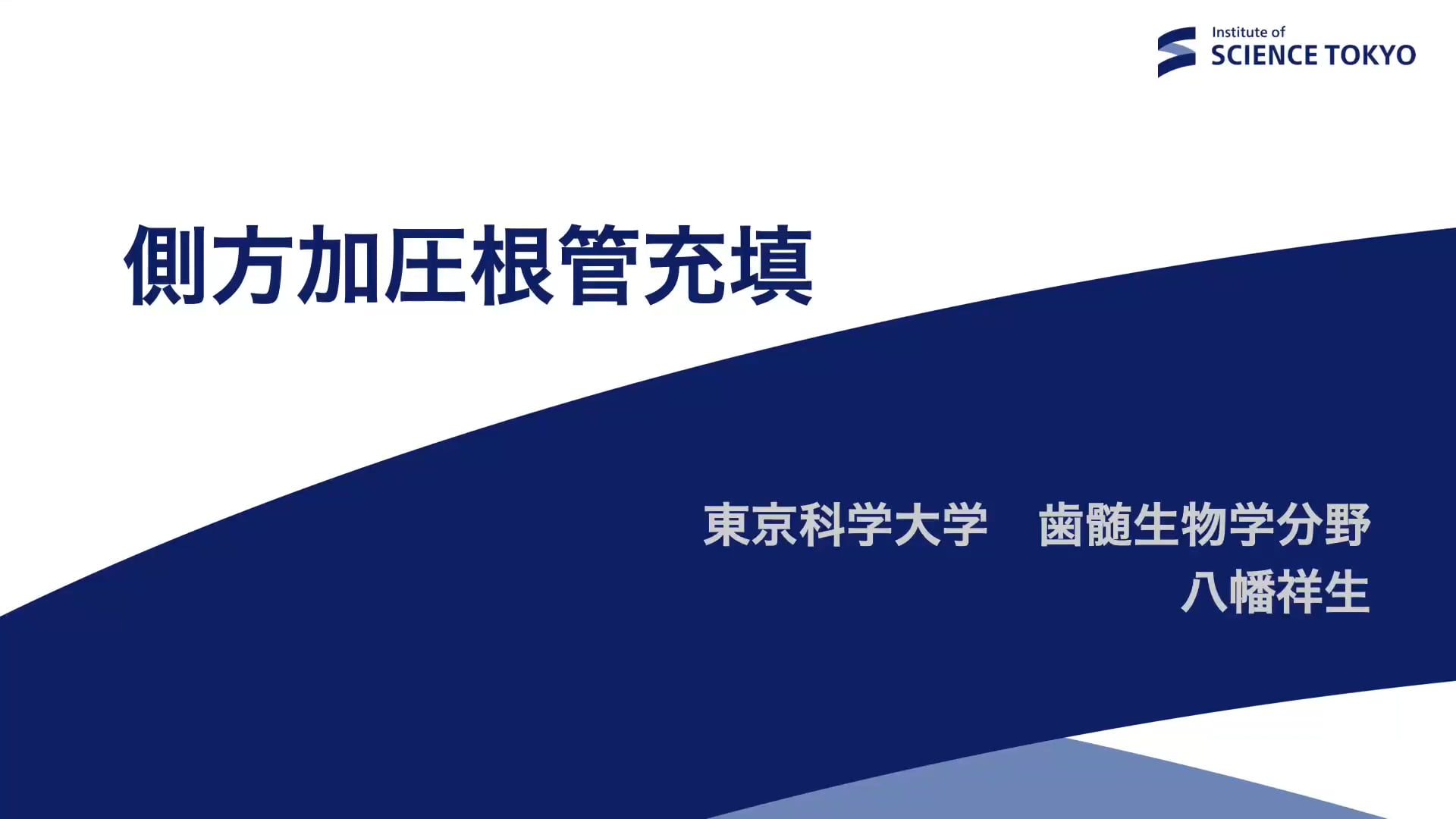 Institute of
SCIENCE TOKYO

側方加圧根管充填

東京科学大学　歯髄生物学分野
八幡祥生